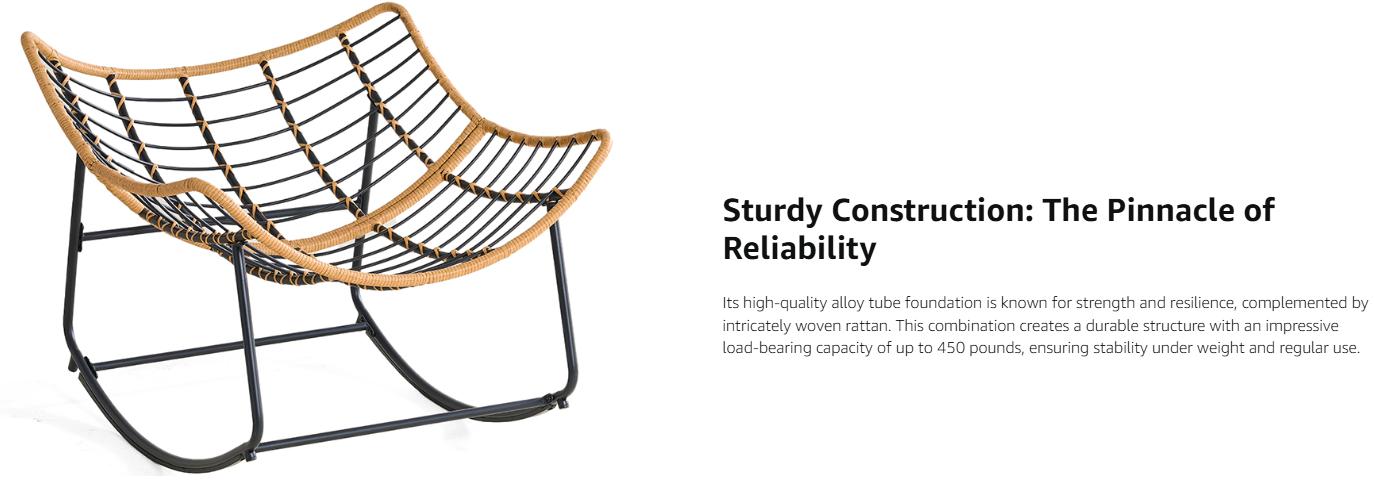 Sturdy Construction: The Pinnacle of Reliability

Its high-quality alloy tube foundation is known for strength and resilience, complemented by intricately woven rattan. This combination creates a durable structure with an impressive load-bearing capacity of up to 450 pounds, ensuring stability under weight and regular use.